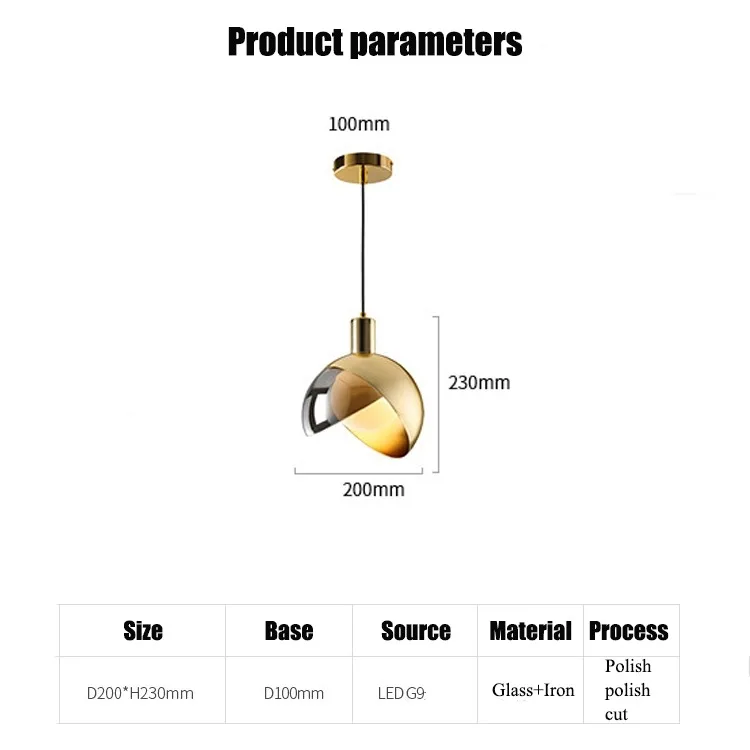 Product parameters

100mm

230mm

200mm

| Size | Base | Source | Material | Process |
|---|---|---|---|---|
| D200*H230mm | D100mm | LED G9 | Glass+Iron | Polish polish cut |